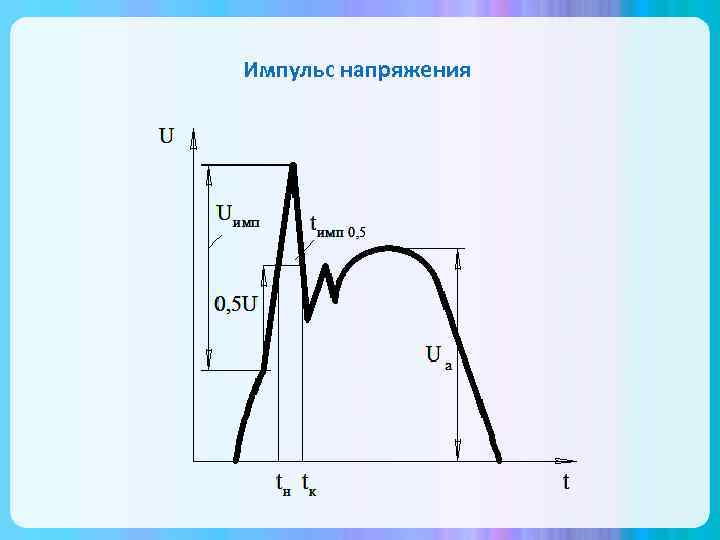 Импульс напряжения

U

$U_{имп}$

$t_{имп\ 0,5}$

0,5U

$U_a$

$t_н$ $t_к$

t